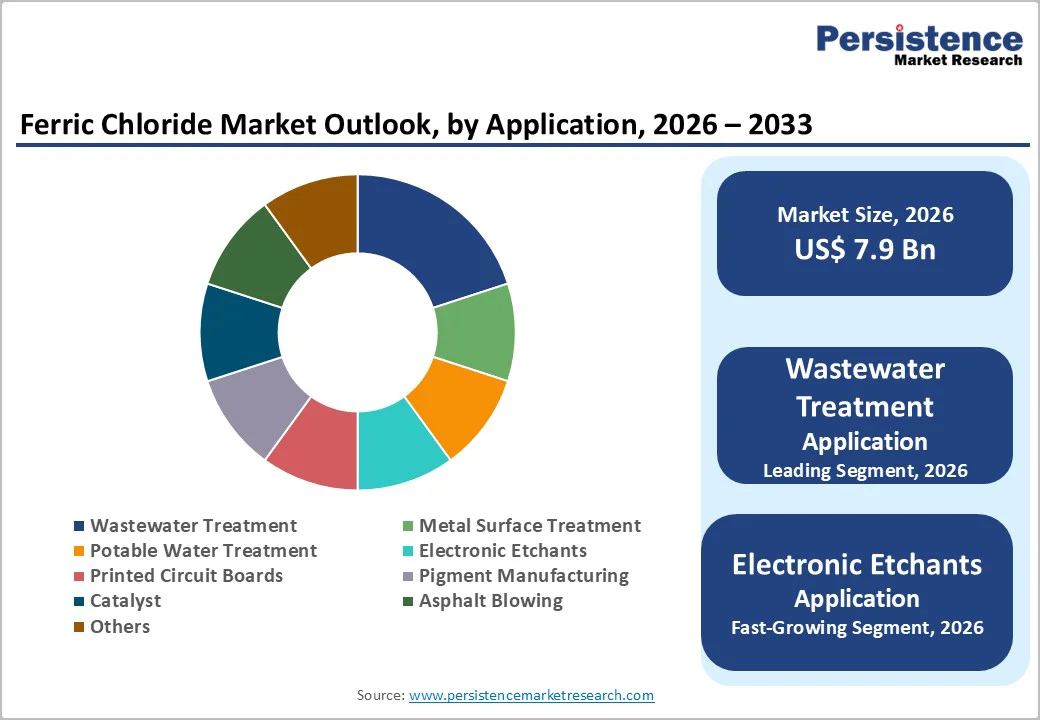 Persistence
Market Research

Ferric Chloride Market Outlook, by Application, 2026 – 2033

Wastewater Treatment
Metal Surface Treatment
Potable Water Treatment
Electronic Etchants
Printed Circuit Boards
Pigment Manufacturing
Catalyst
Asphalt Blowing
Others

Market Size, 2026
US$ 7.9 Bn

Wastewater Treatment
Application
Leading Segment, 2026

Electronic Etchants
Application
Fast-Growing Segment, 2026

Source: www.persistencemarketresearch.com